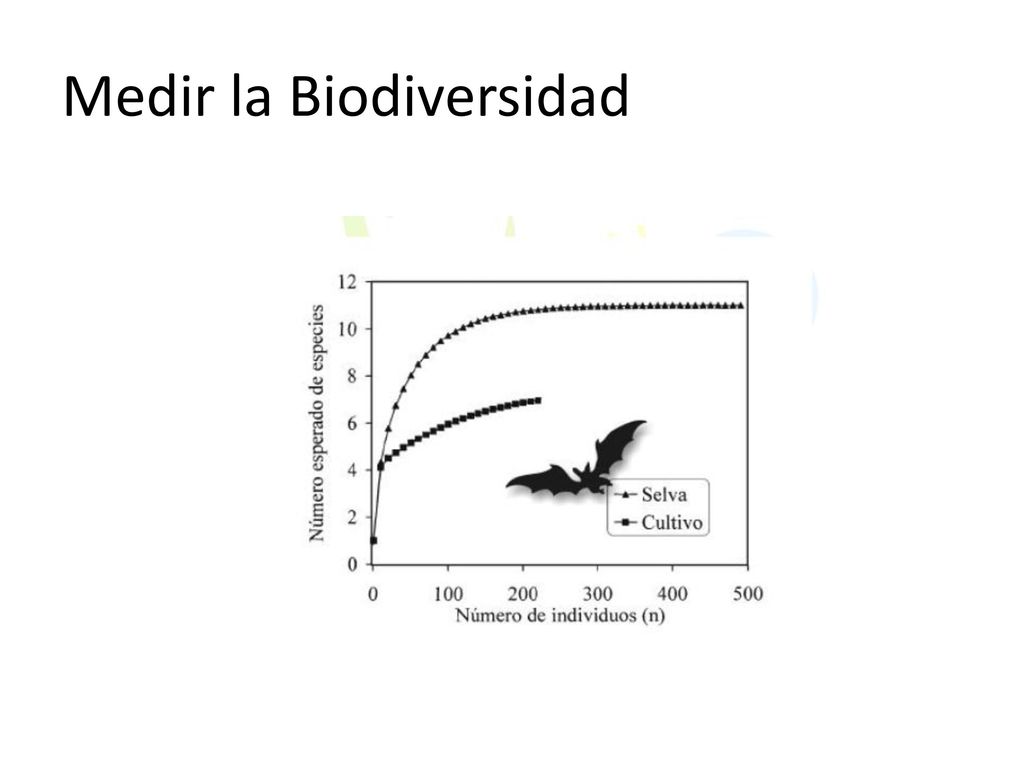 Medir la Biodiversidad

Número esperado de especies

12
10
8
6
4
2
0

0
100
200
300
400
500

Número de individuos (n)

Selva
Cultivo